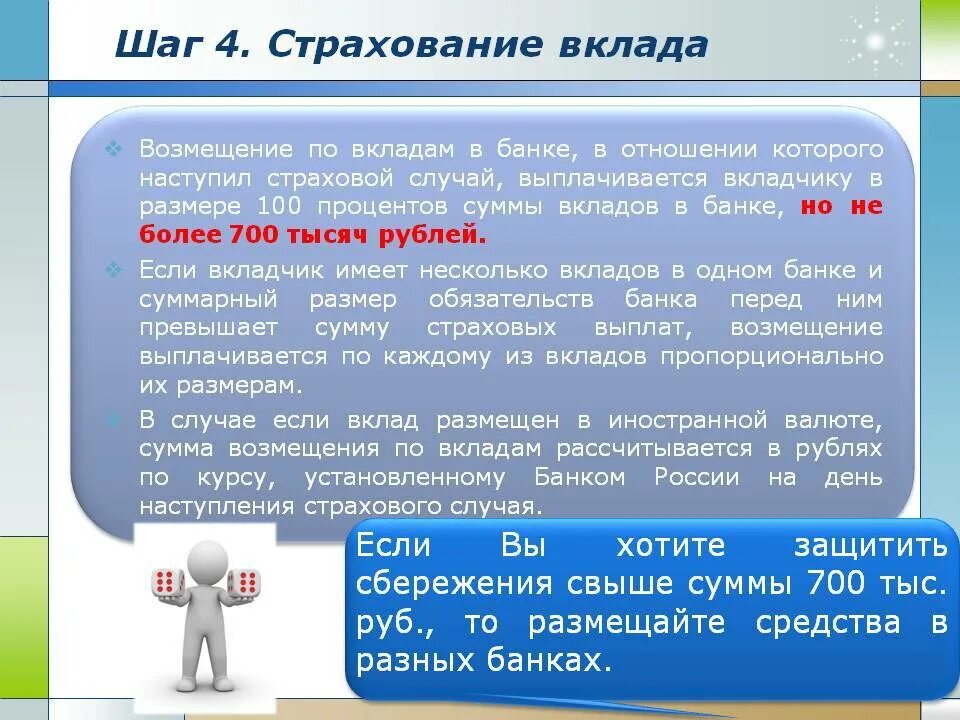 Шаг 4. Страхование вклада

Возмещение по вкладам в банке, в отношении которого наступил страховой случай, выплачивается вкладчику в размере 100 процентов суммы вкладов в банке, но не более 700 тысяч рублей.

Если вкладчик имеет несколько вкладов в одном банке и суммарный размер обязательств банка перед ним превышает сумму страховых выплат, возмещение выплачивается по каждому из вкладов пропорционально их размерам.

В случае если вклад размещен в иностранной валюте, сумма возмещения по вкладам рассчитывается в рублях по курсу, установленному Банком России на день наступления страхового случая.

Если Вы хотите защитить сбережения свыше суммы 700 тыс. руб., то размещайте средства в разных банках.